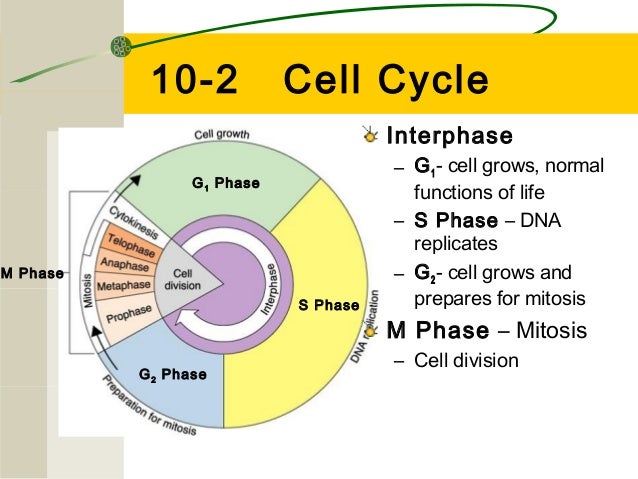 10-2 Cell Cycle

Cell growth

$G_1$ Phase

Cytokinesis

Telophase

Anaphase

Metaphase

Prophase

Mitosis

M Phase

Cell division

Interphase

S Phase

DNA replication

$G_2$ Phase

Preparation for mitosis

Interphase
– $G_1$- cell grows, normal functions of life
– S Phase – DNA replicates
– $G_2$- cell grows and prepares for mitosis

M Phase – Mitosis
– Cell division